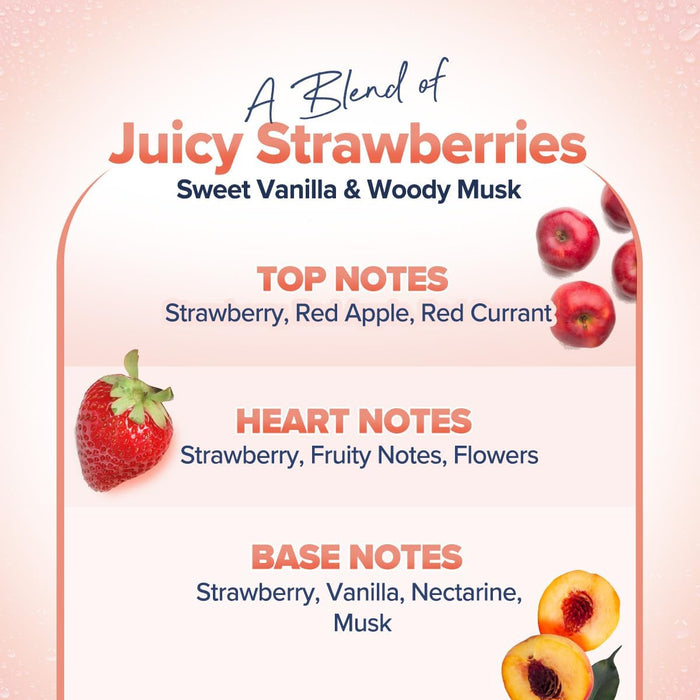 A Blend of
Juicy Strawberries
Sweet Vanilla & Woody Musk

TOP NOTES
Strawberry, Red Apple, Red Currant

HEART NOTES
Strawberry, Fruity Notes, Flowers

BASE NOTES
Strawberry, Vanilla, Nectarine, Musk